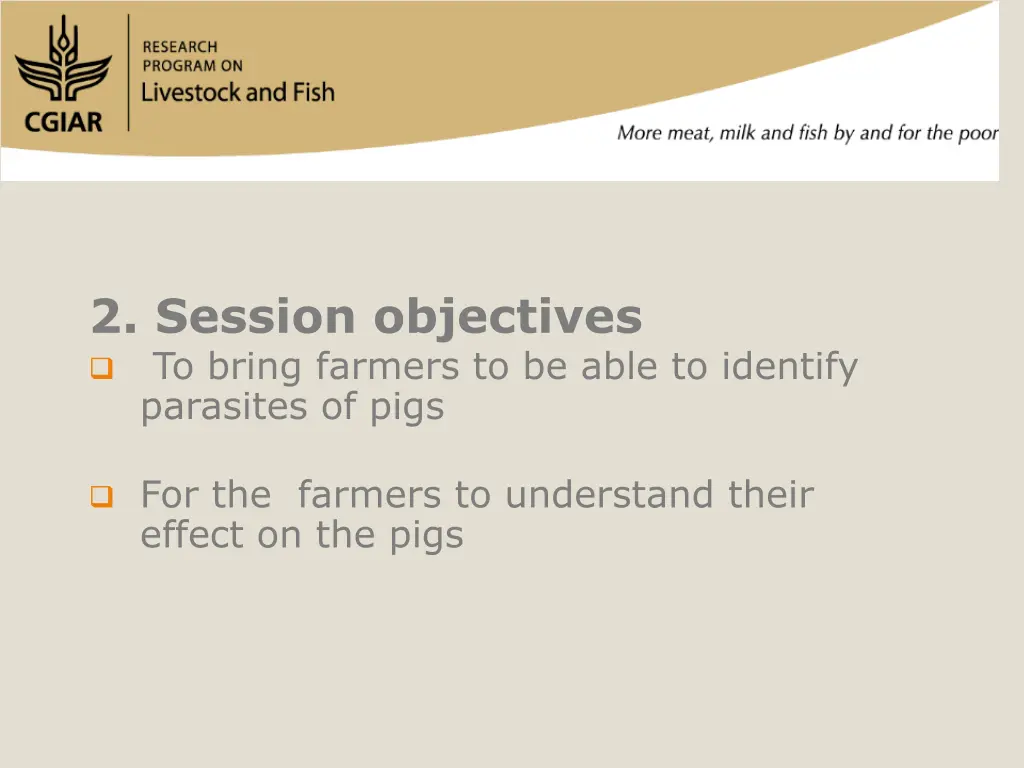 CGIAR

RESEARCH PROGRAM ON Livestock and Fish

More meat, milk and fish by and for the poor

2. Session objectives

To bring farmers to be able to identify parasites of pigs

For the farmers to understand their effect on the pigs